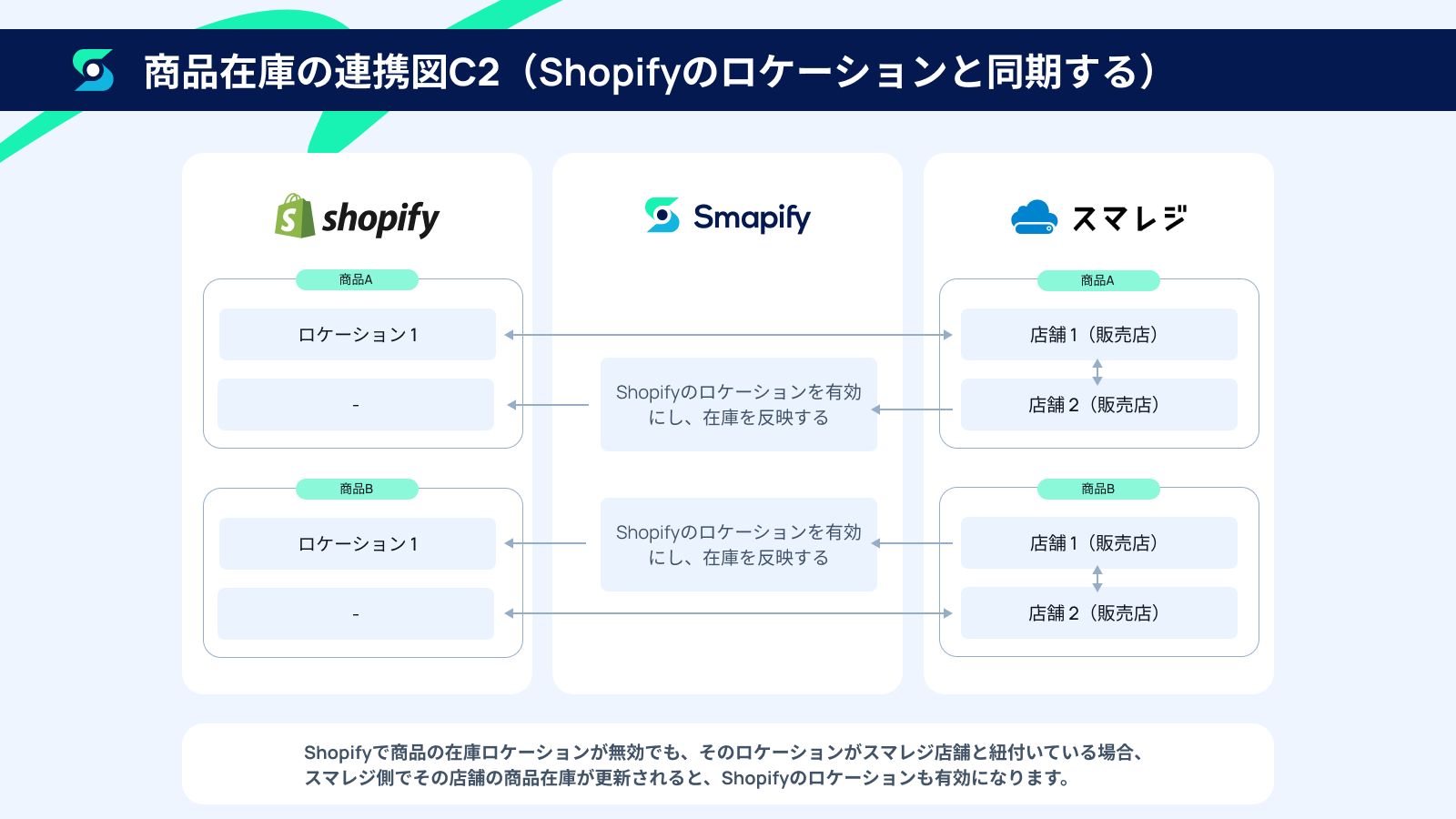 商品在庫の連携図C2（Shopifyのロケーションと同期する）

shopify

商品A

ロケーション1

-

商品B

ロケーション1

-

Smapify

Shopifyのロケーションを有効にし、在庫を反映する

Shopifyのロケーションを有効にし、在庫を反映する

スマレジ

商品A

店舗１（販売店）

店舗２（販売店）

商品B

店舗１（販売店）

店舗２（販売店）

Shopifyで商品の在庫ロケーションが無効でも、そのロケーションがスマレジ店舗と紐付いている場合、スマレジ側でその店舗の商品在庫が更新されると、Shopifyのロケーションも有効になります。